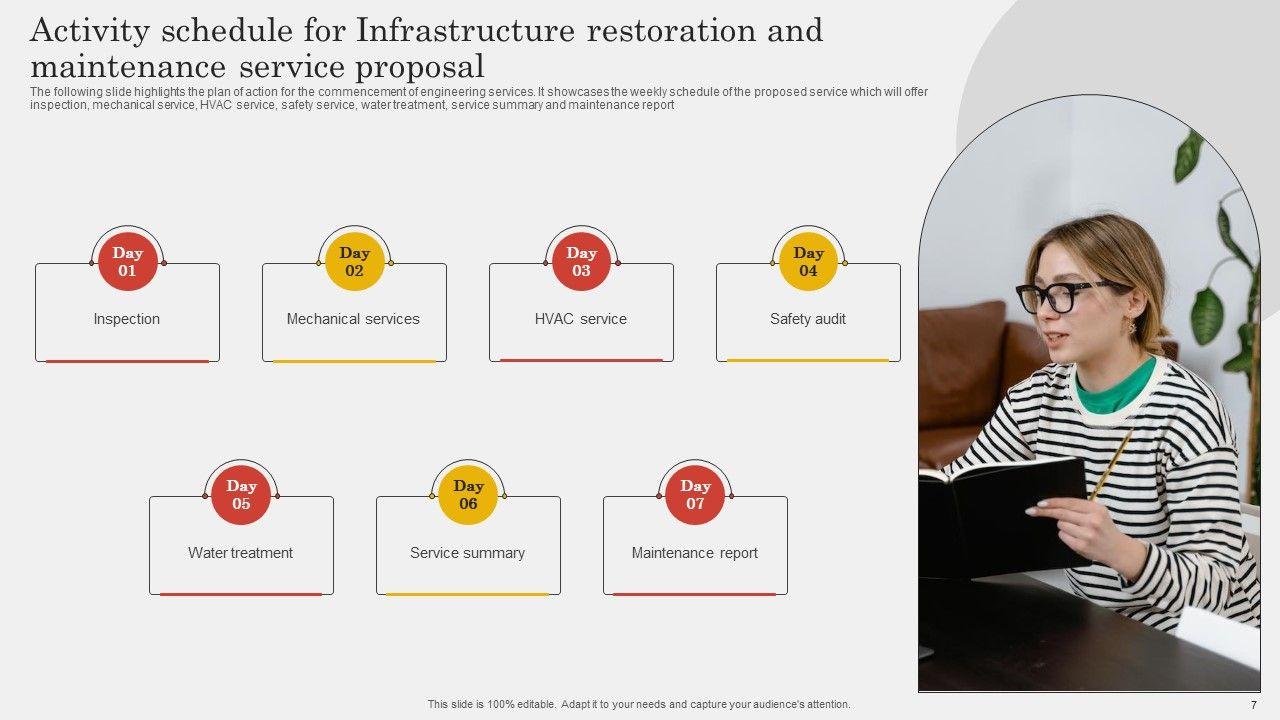 Activity schedule for Infrastructure restoration and maintenance service proposal

The following slide highlights the plan of action for the commencement of engineering services. It showcases the weekly schedule of the proposed service which will offer inspection, mechanical service, HVAC service, safety service, water treatment, service summary and maintenance report

Day 01
Inspection

Day 02
Mechanical services

Day 03
HVAC service

Day 04
Safety audit

Day 05
Water treatment

Day 06
Service summary

Day 07
Maintenance report

This slide is 100% editable. Adapt it to your needs and capture your audience's attention.

7